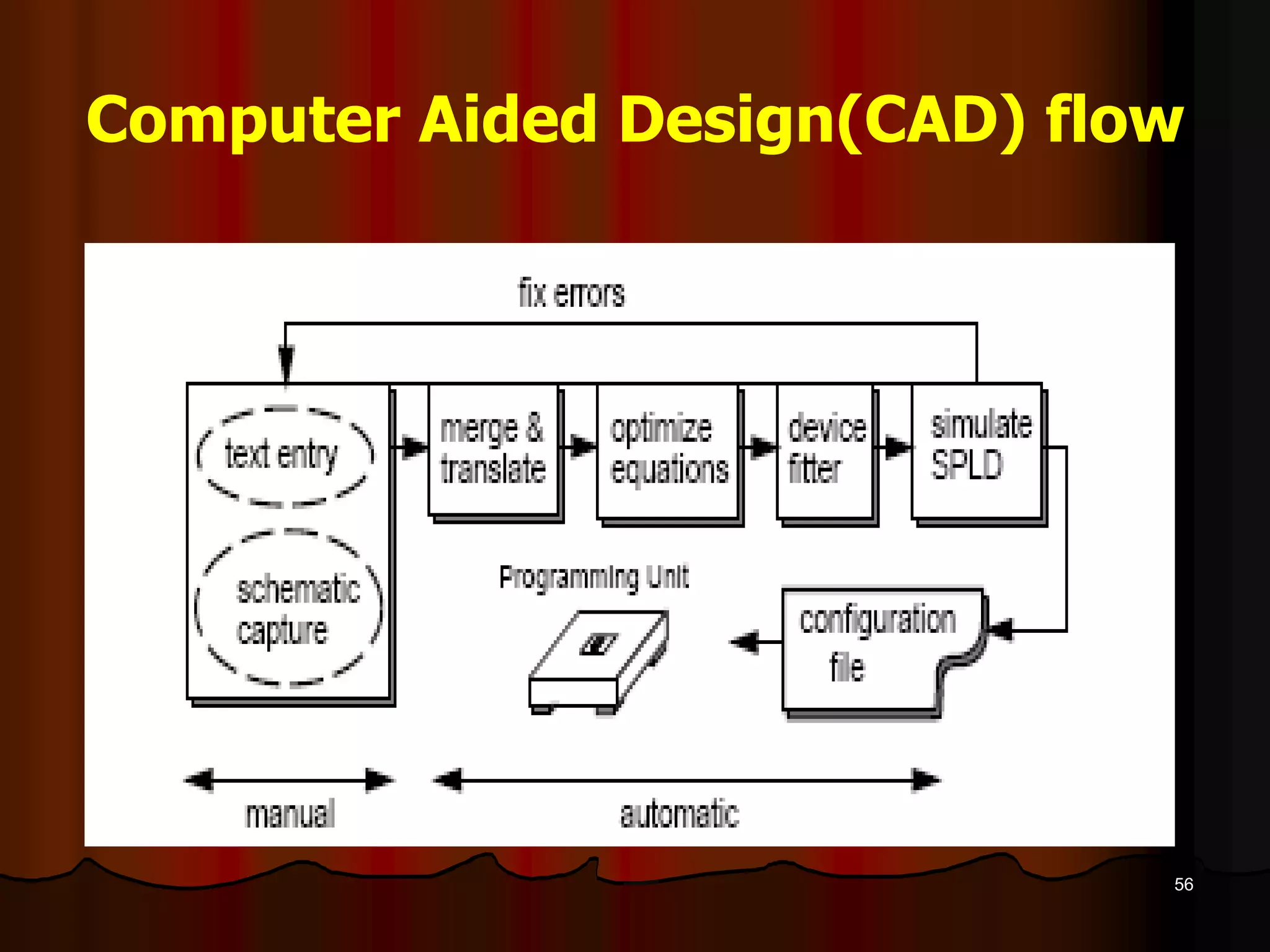 Computer Aided Design(CAD) flow

fix errors

text entry

schematic capture

merge & translate

optimize equations

device fitter

simulate SPLD

Programming Unit

configuration file

manual

automatic

56